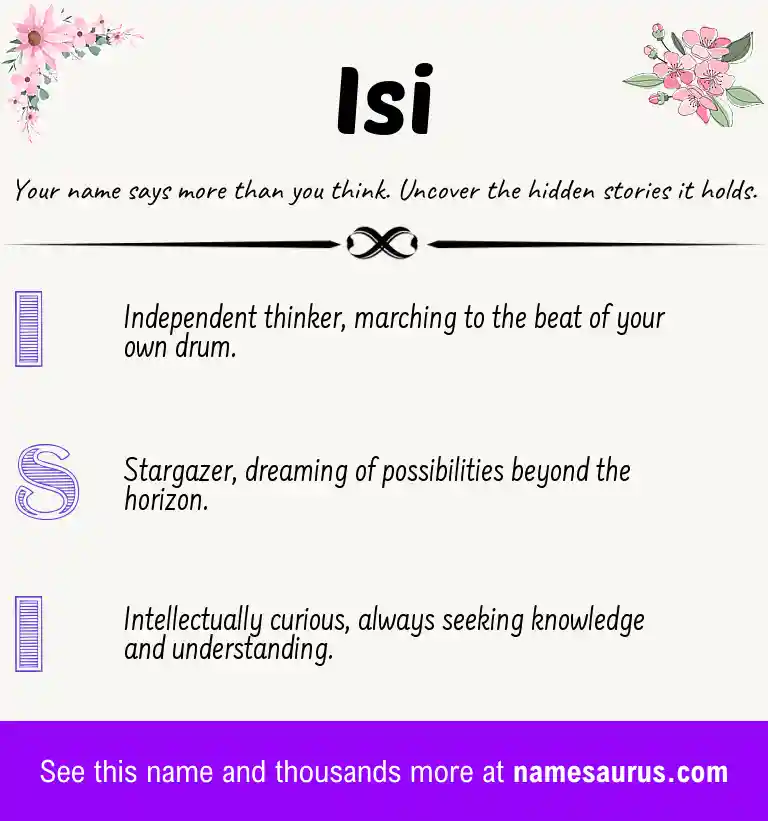 Isi

Your name says more than you think. Uncover the hidden stories it holds.

I

Independent thinker, marching to the beat of your own drum.

S

Stargazer, dreaming of possibilities beyond the horizon.

I

Intellectually curious, always seeking knowledge and understanding.

See this name and thousands more at namesaurus.com